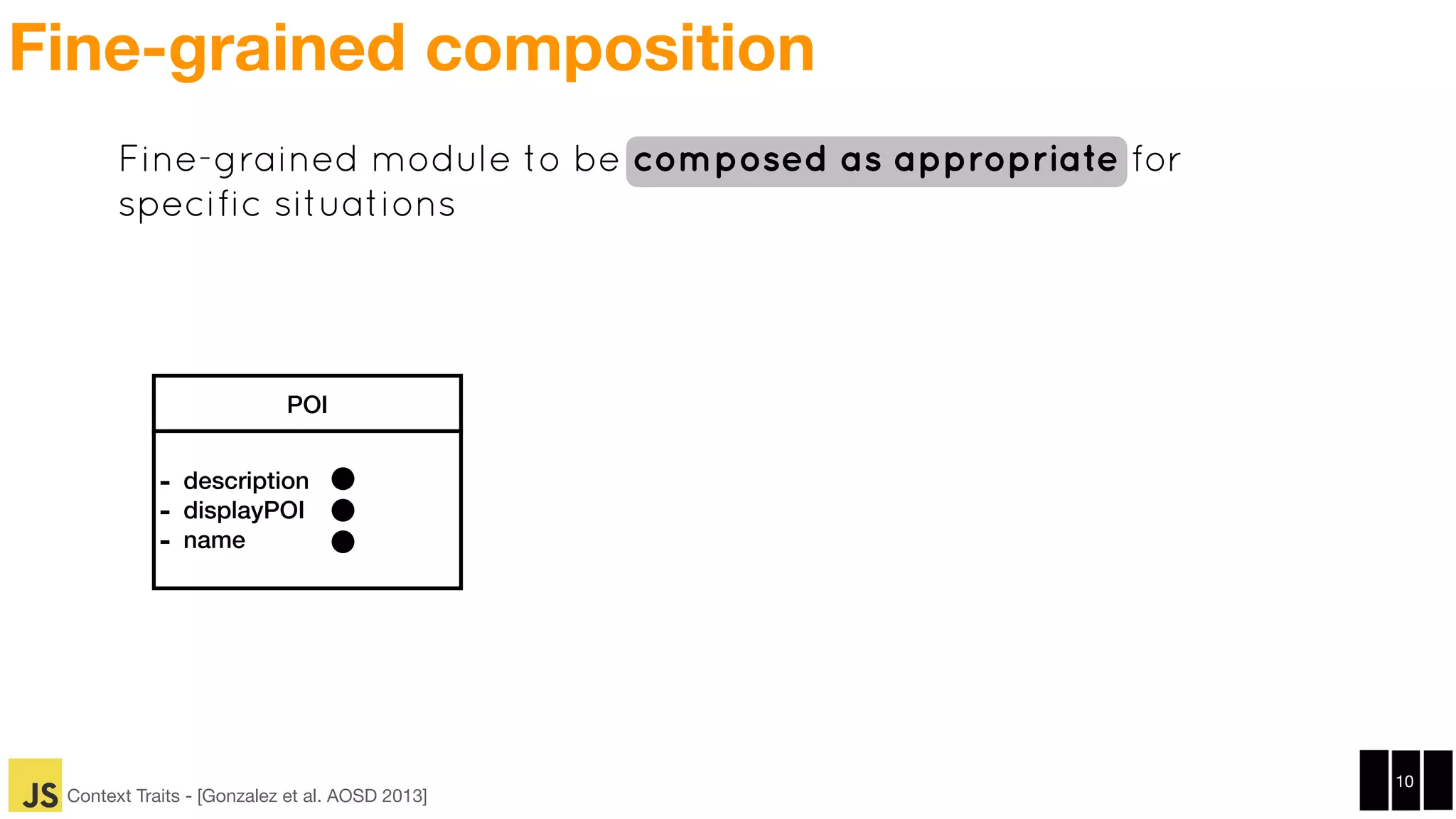 Fine-grained composition

Fine-grained module to be composed as appropriate for specific situations

POI

- description
- displayPOI
- name

JS Context Traits - [Gonzalez et al. AOSD 2013]

10